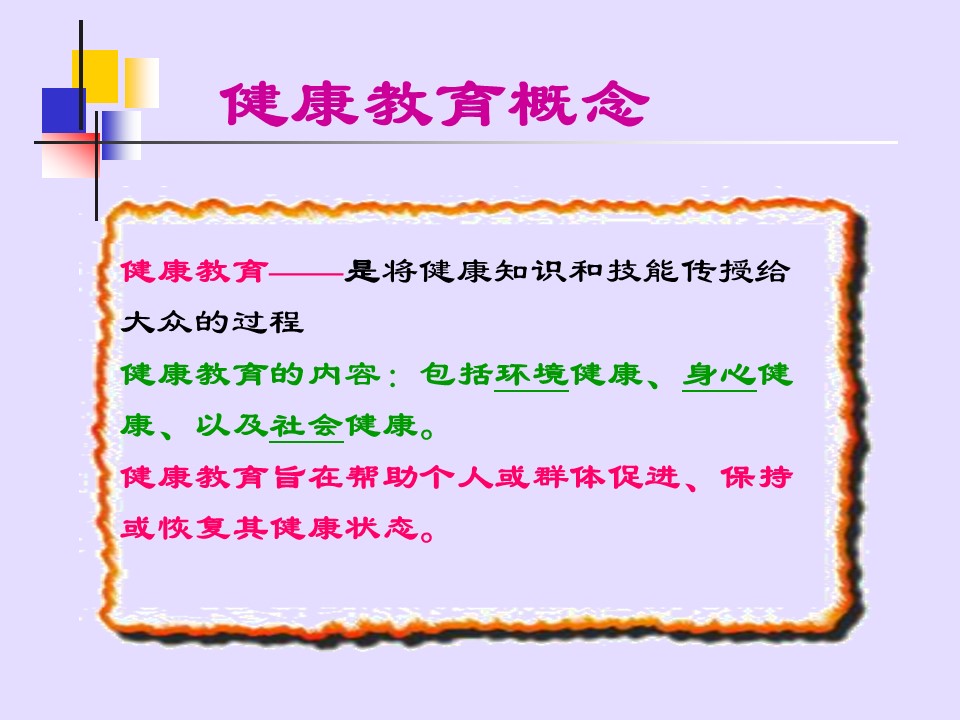 健康教育概念

健康教育——是将健康知识和技能传授给大众的过程

健康教育的内容：包括环境健康、身心健康、以及社会健康。

健康教育旨在帮助个人或群体促进、保持或恢复其健康状态。